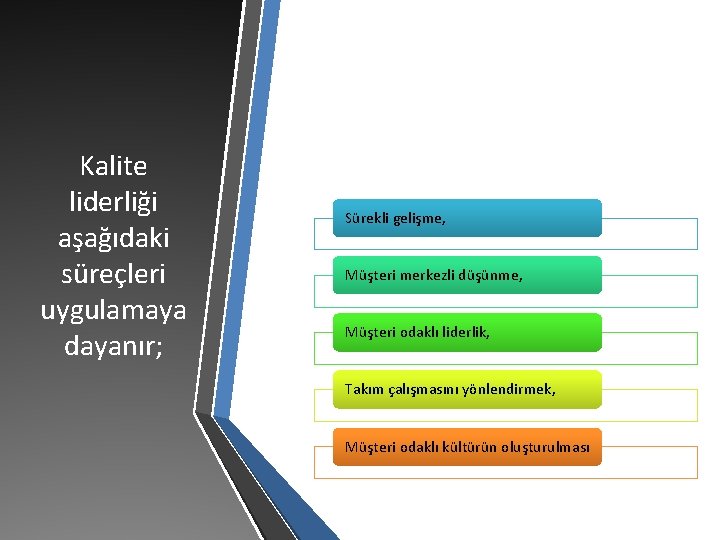 Kalite liderliği aşağıdaki süreçleri uygulamaya dayanır;

Sürekli gelişme,

Müşteri merkezli düşünme,

Müşteri odaklı liderlik,

Takım çalışmasını yönlendirmek,

Müşteri odaklı kültürün oluşturulması